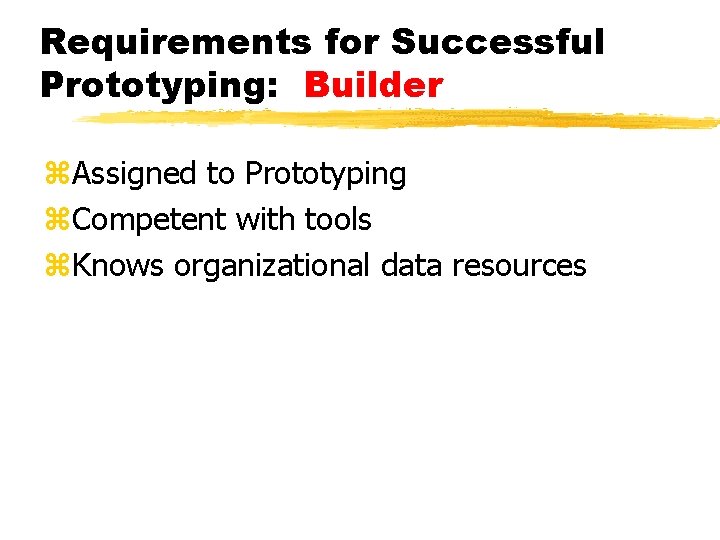 Requirements for Successful Prototyping: Builder

⌘Assigned to Prototyping
⌘Competent with tools
⌘Knows organizational data resources